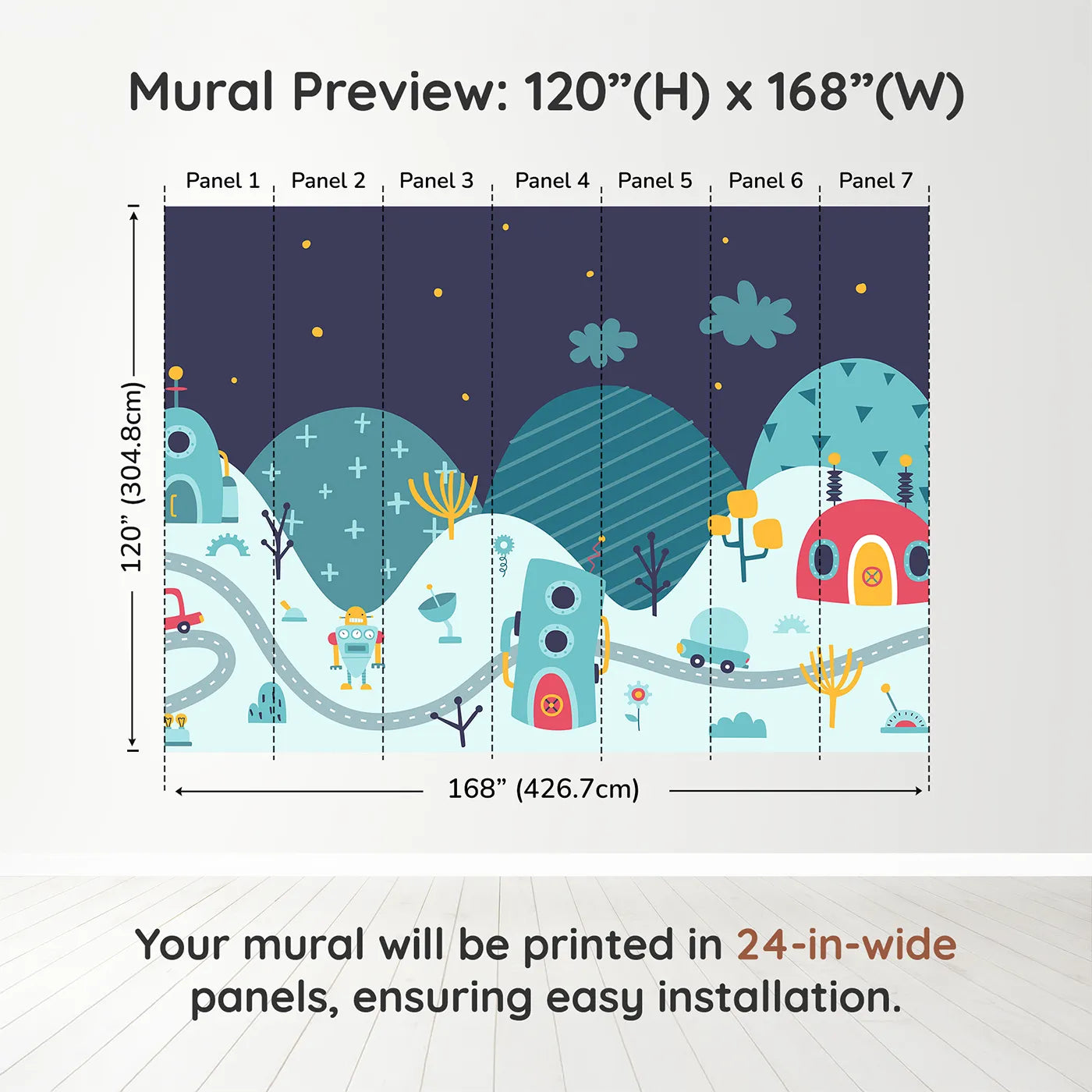 Mural Preview: 120”(H) x 168”(W)

Panel 1 Panel 2 Panel 3 Panel 4 Panel 5 Panel 6 Panel 7

120” (304.8cm)

168” (426.7cm)

Your mural will be printed in 24-in-wide panels, ensuring easy installation.